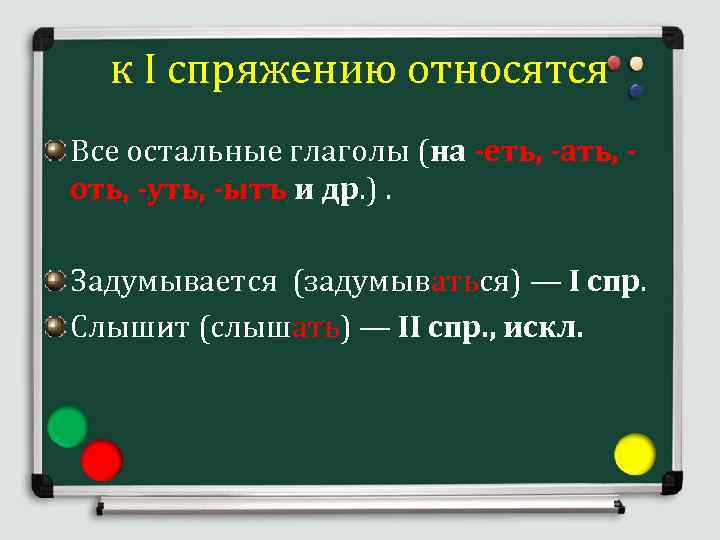 к I спряжению относятся

Все остальные глаголы (на -еть, -ать, -оть, -уть, -ытъ и др.) .

Задумывается (задумываться) — I спр.

Слышит (слышать) — II спр., искл.